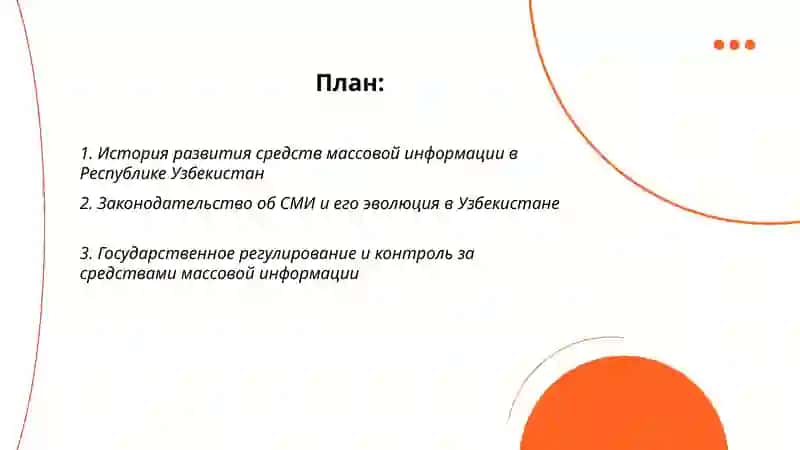 План:

1. История развития средств массовой информации в Республике Узбекистан

2. Законодательство об СМИ и его эволюция в Узбекистане

3. Государственное регулирование и контроль за средствами массовой информации